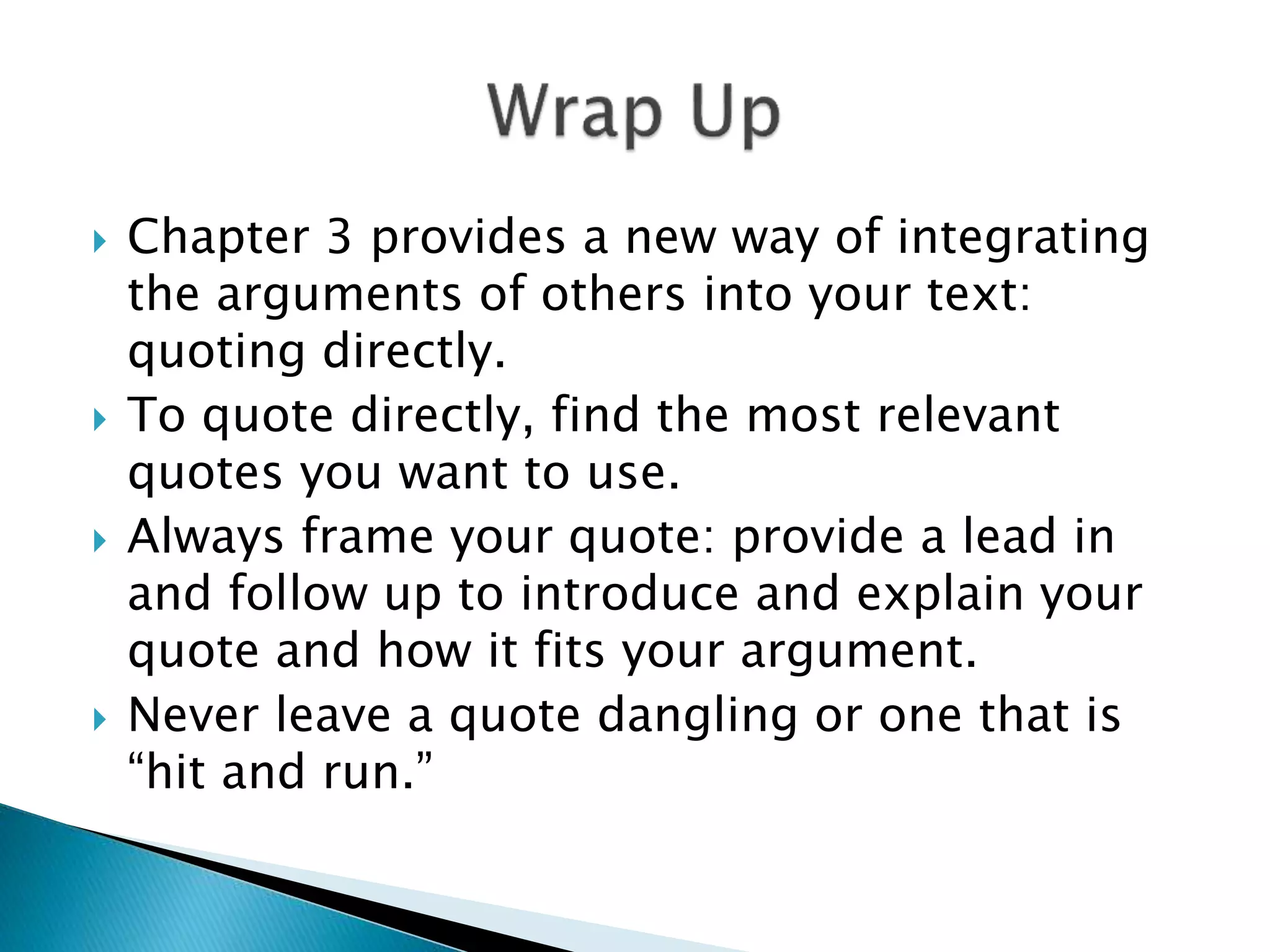 Wrap Up

Chapter 3 provides a new way of integrating the arguments of others into your text: quoting directly.

To quote directly, find the most relevant quotes you want to use.

Always frame your quote: provide a lead in and follow up to introduce and explain your quote and how it fits your argument.

Never leave a quote dangling or one that is “hit and run.”